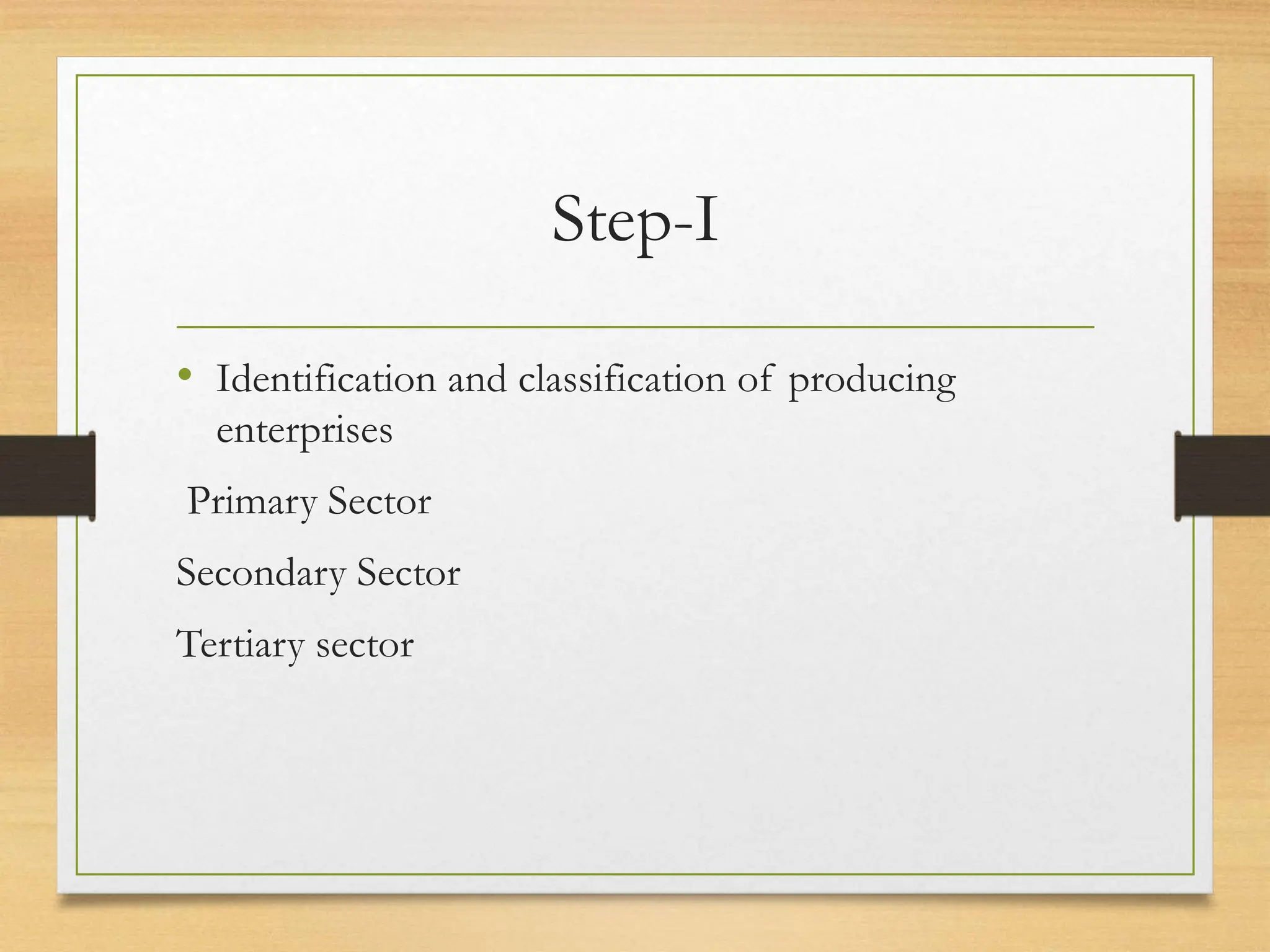 Step-I

• Identification and classification of producing enterprises

Primary Sector

Secondary Sector

Tertiary sector